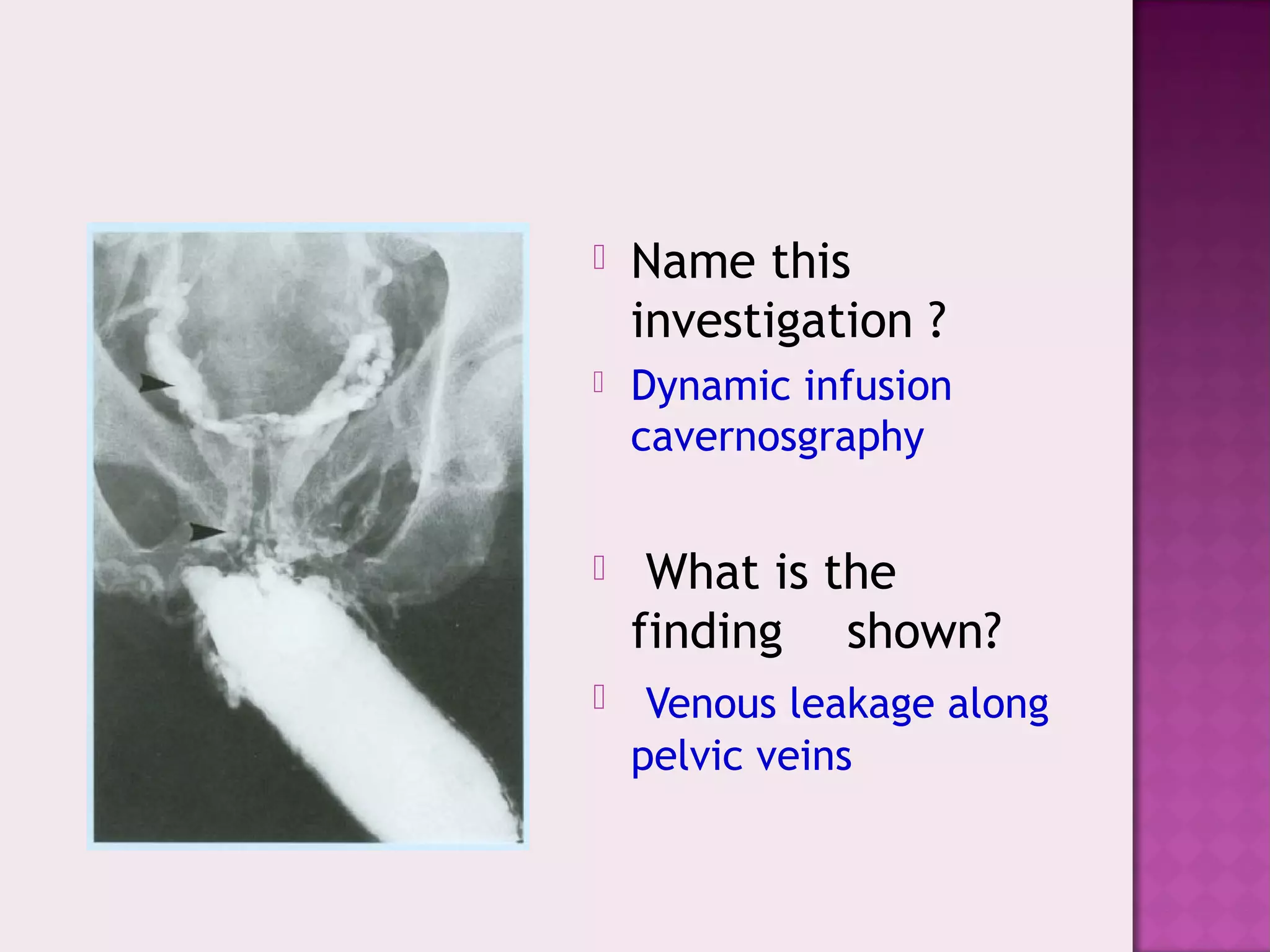 Name this investigation ?

Dynamic infusion cavernosgraphy

What is the finding shown?

Venous leakage along pelvic veins